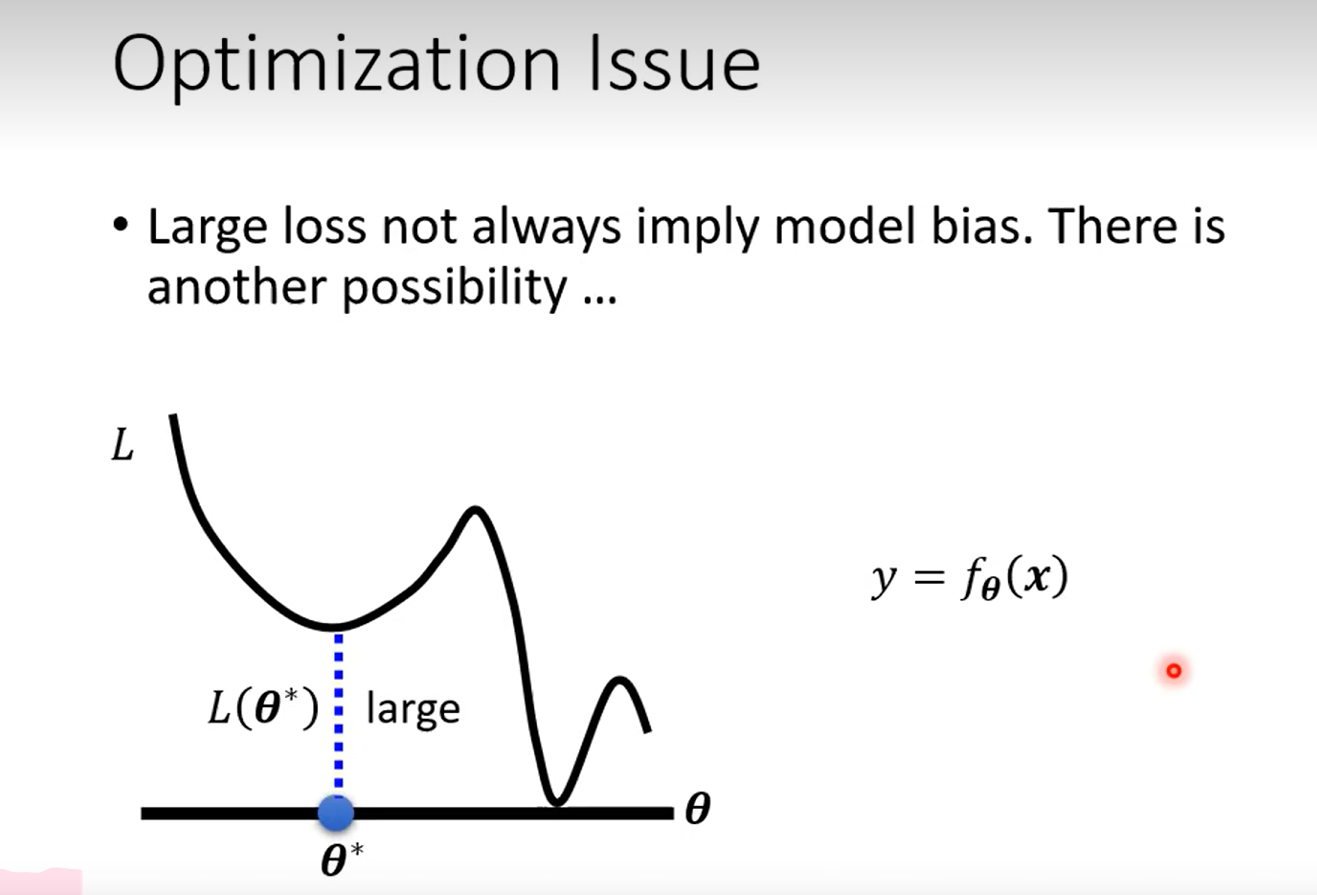 Optimization Issue

• Large loss not always imply model bias. There is another possibility ...

$L$

$L(\boldsymbol{\theta}^*)$ large

$\boldsymbol{\theta}$

$\boldsymbol{\theta}^*$

$y = f_{\boldsymbol{\theta}}(\boldsymbol{x})$